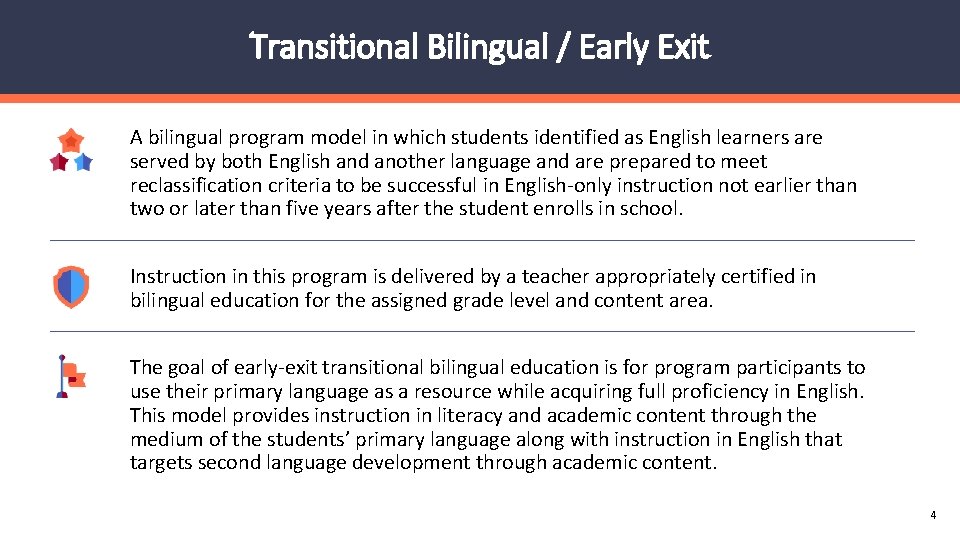 Transitional Bilingual / Early Exit

A bilingual program model in which students identified as English learners are served by both English and another language and are prepared to meet reclassification criteria to be successful in English-only instruction not earlier than two or later than five years after the student enrolls in school.

Instruction in this program is delivered by a teacher appropriately certified in bilingual education for the assigned grade level and content area.

The goal of early-exit transitional bilingual education is for program participants to use their primary language as a resource while acquiring full proficiency in English. This model provides instruction in literacy and academic content through the medium of the students' primary language along with instruction in English that targets second language development through academic content.

4